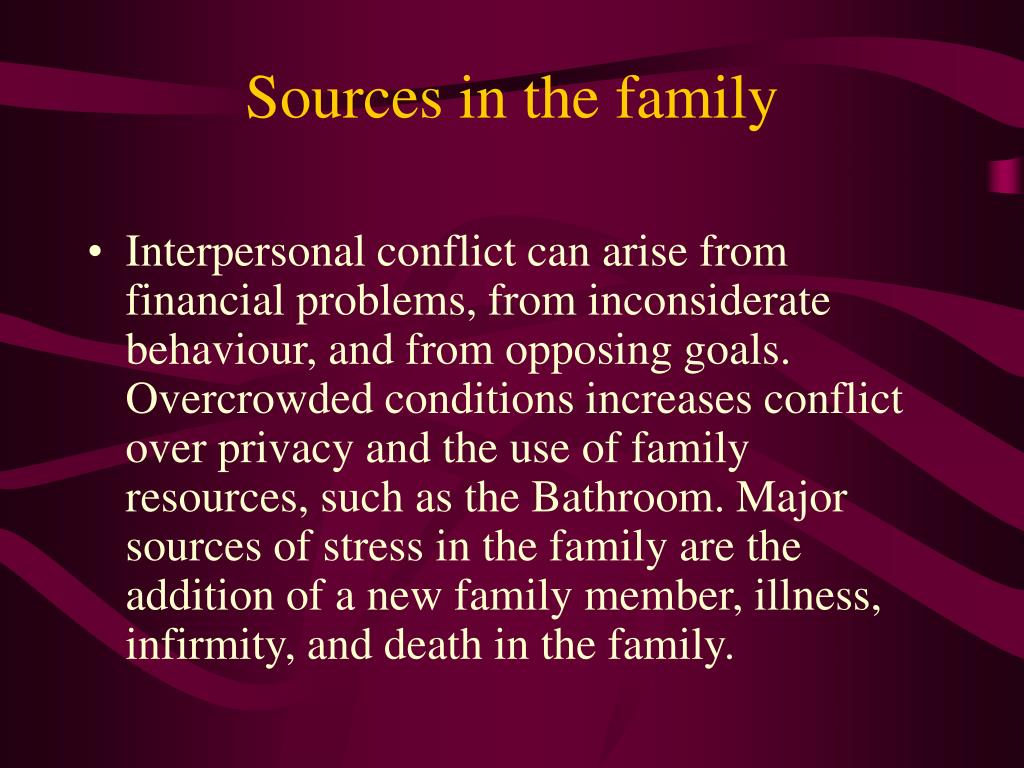 Sources in the family

• Interpersonal conflict can arise from financial problems, from inconsiderate behaviour, and from opposing goals. Overcrowded conditions increases conflict over privacy and the use of family resources, such as the Bathroom. Major sources of stress in the family are the addition of a new family member, illness, infirmity, and death in the family.